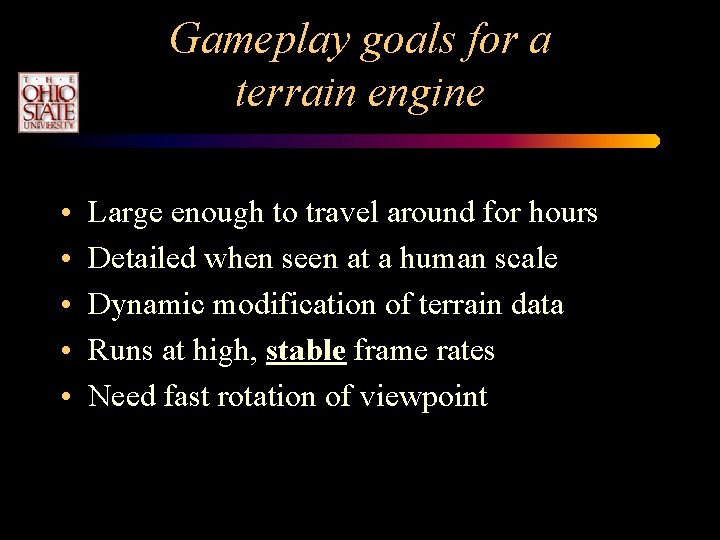 Gameplay goals for a terrain engine

THE OHIO STATE UNIVERSITY

• Large enough to travel around for hours
• Detailed when seen at a human scale
• Dynamic modification of terrain data
• Runs at high, stable frame rates
• Need fast rotation of viewpoint